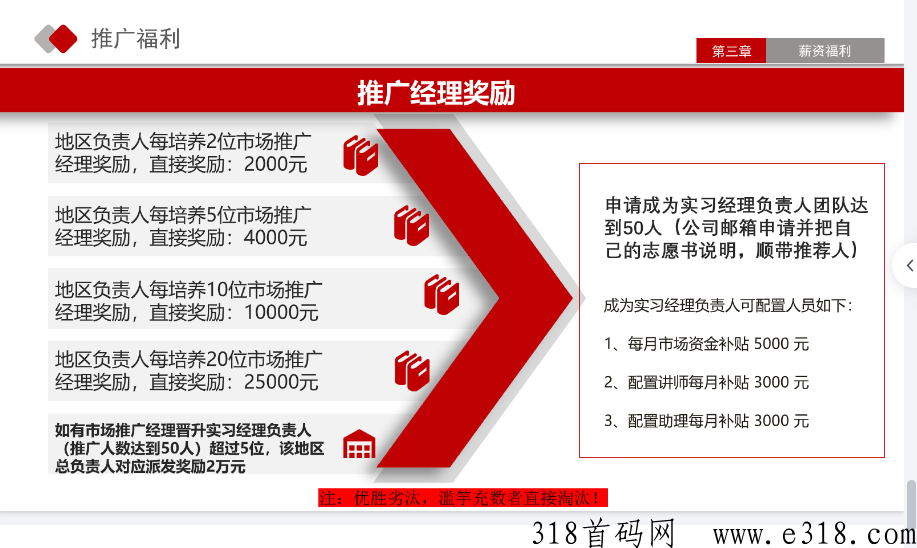 推广福利

第三章 薪资福利

推广经理奖励

地区负责人每培养2位市场推广经理奖励，直接奖励：2000元

地区负责人每培养5位市场推广经理奖励，直接奖励：4000元

地区负责人每培养10位市场推广经理奖励，直接奖励：10000元

地区负责人每培养20位市场推广经理奖励，直接奖励：25000元

如有市场推广经理晋升实习经理负责人（推广人数达到50人）超过5位，该地区总负责人对应派发奖励2万元

申请成为实习经理负责人团队达到50人（公司邮箱申请并把自己的志愿书说明，顺带推荐人）

成为实习经理负责人可配置人员如下：

1、每月市场资金补贴 5000 元

2、配置讲师每月补贴 3000 元

3、配置助理每月补贴 3000 元

注：优胜劣汰，滥竽充数者直接淘汰！

318首码网 www.e318.com